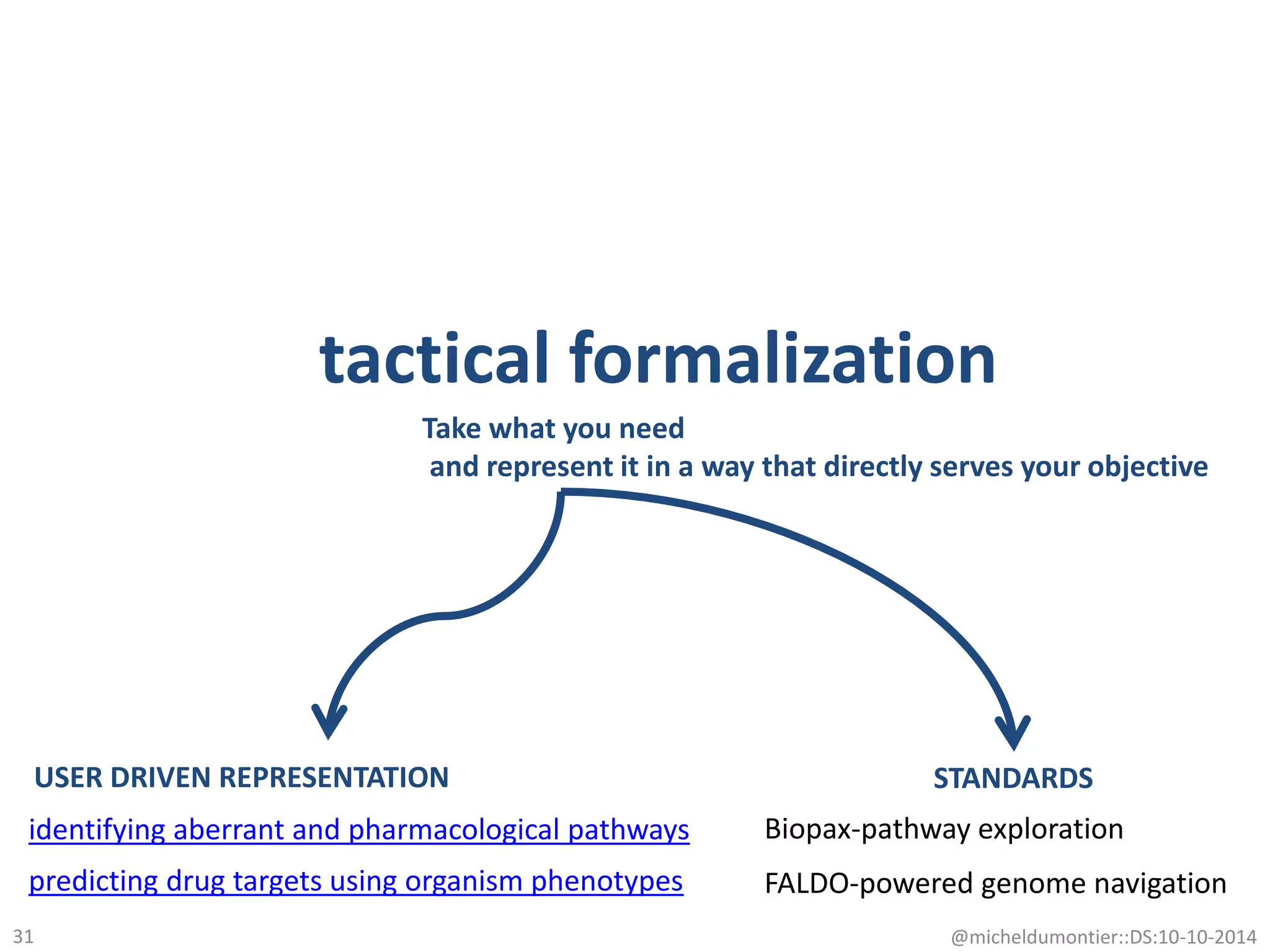 tactical formalization

Take what you need
and represent it in a way that directly serves your objective

USER DRIVEN REPRESENTATION

identifying aberrant and pharmacological pathways

predicting drug targets using organism phenotypes

STANDARDS

Biopax-pathway exploration

FALDO-powered genome navigation

31

@micheldumontier::DS:10-10-2014